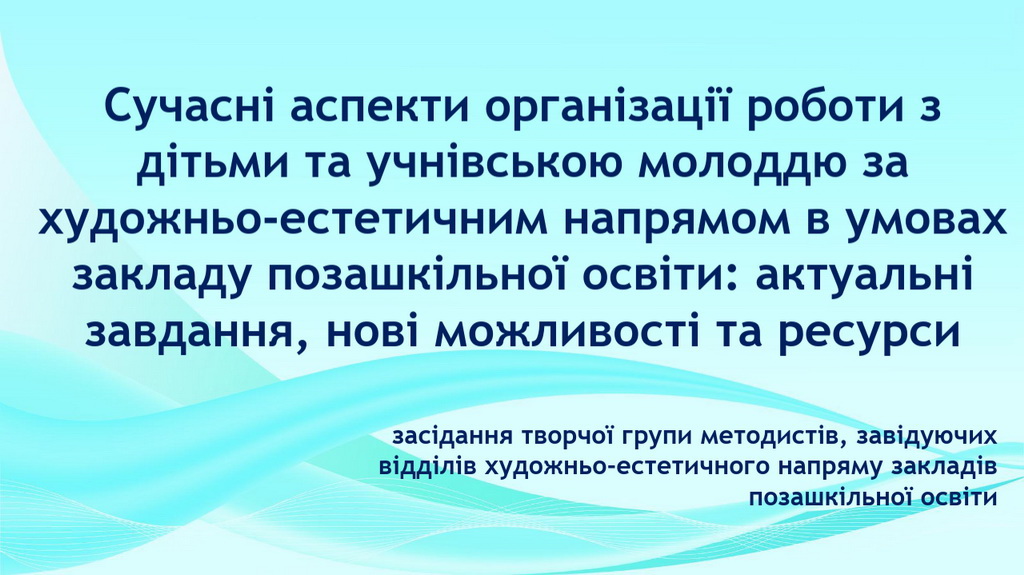 Сучасні аспекти організації роботи з дітьми та учнівською молоддю за художньо-естетичним напрямом в умовах закладу позашкільної освіти: актуальні завдання, нові можливості та ресурси

засідання творчої групи методистів, завідуючих відділів художньо-естетичного напряму закладів позашкільної освіти